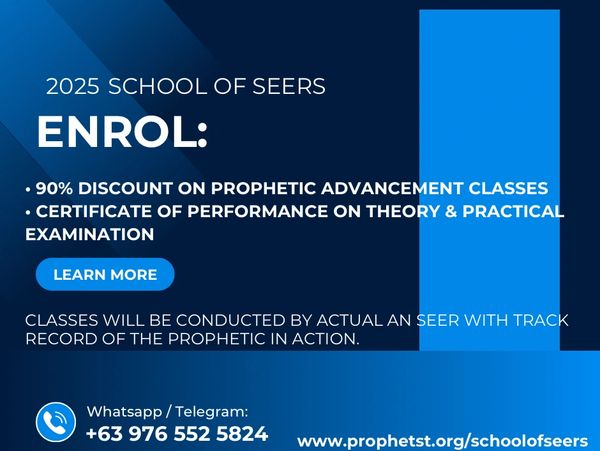 2025 SCHOOL OF SEERS

ENROL:

• 90% DISCOUNT ON PROPHETIC ADVANCEMENT CLASSES
• CERTIFICATE OF PERFORMANCE ON THEORY & PRACTICAL EXAMINATION

LEARN MORE

CLASSES WILL BE CONDUCTED BY ACTUAL AN SEER WITH TRACK RECORD OF THE PROPHETIC IN ACTION.

Whatsapp / Telegram:
+63 976 552 5824

www.prophetst.org/schoolofseers